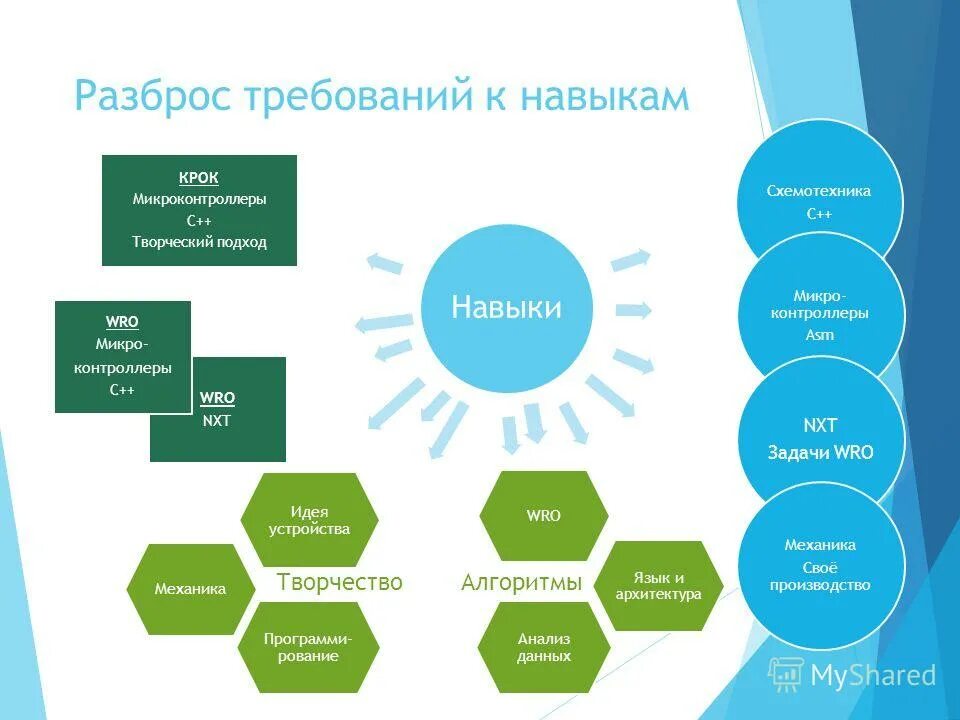 Разброс требований к навыкам

КРОК
Микроконтроллеры
C++
Творческий подход

WRO
Микро-
контроллеры
C++

WRO
NXT

Навыки

Схемотехника
C++

Микро-
контроллеры
Asm

NXT
Задачи WRO

Механика
Своё
производство

Идея
устройства

Механика

Творчество

Программи-
рование

WRO

Алгоритмы

Язык и
архитектура

Анализ
данных

MyShared